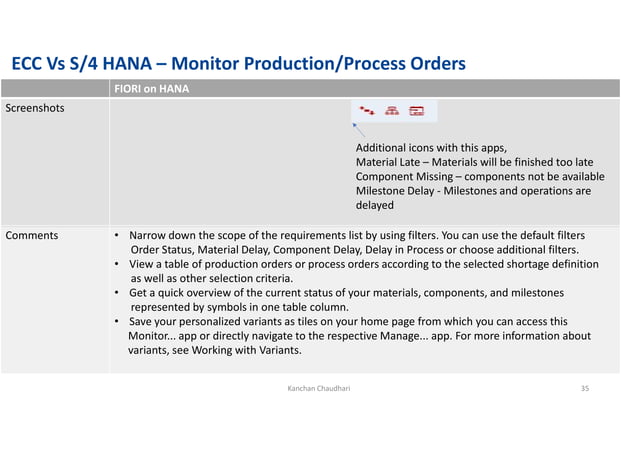 ECC Vs S/4 HANA – Monitor Production/Process Orders

| | FIORI on HANA |
|---|---|
| Screenshots | Additional icons with this apps, Material Late – Materials will be finished too late Component Missing – components not be available Milestone Delay - Milestones and operations are delayed |
| Comments | • Narrow down the scope of the requirements list by using filters. You can use the default filters Order Status, Material Delay, Component Delay, Delay in Process or choose additional filters. • View a table of production orders or process orders according to the selected shortage definition as well as other selection criteria. • Get a quick overview of the current status of your materials, components, and milestones represented by symbols in one table column. • Save your personalized variants as tiles on your home page from which you can access this Monitor... app or directly navigate to the respective Manage... app. For more information about variants, see Working with Variants. |

Kanchan Chaudhari

35